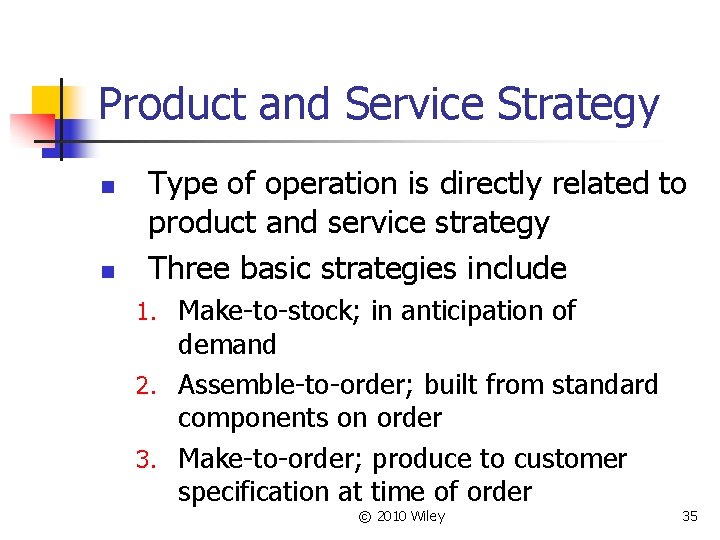 Product and Service Strategy

- Type of operation is directly related to product and service strategy
- Three basic strategies include

1. Make-to-stock; in anticipation of demand
2. Assemble-to-order; built from standard components on order
3. Make-to-order; produce to customer specification at time of order

© 2010 Wiley

35